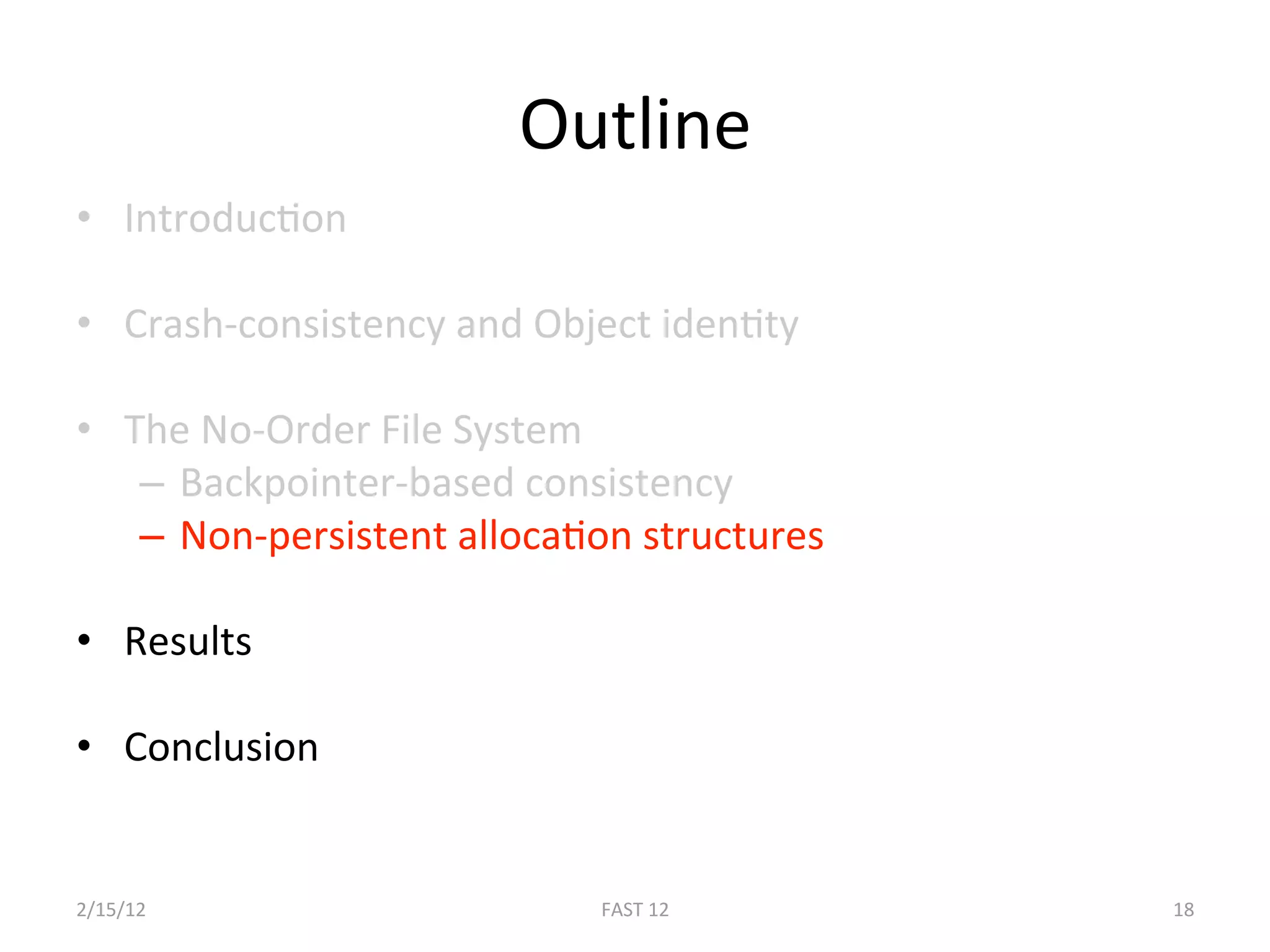 Outline

• Introduction

• Crash-consistency and Object identity

• The No-Order File System
– Backpointer-based consistency
– Non-persistent allocation structures

• Results

• Conclusion

2/15/12

FAST 12

18